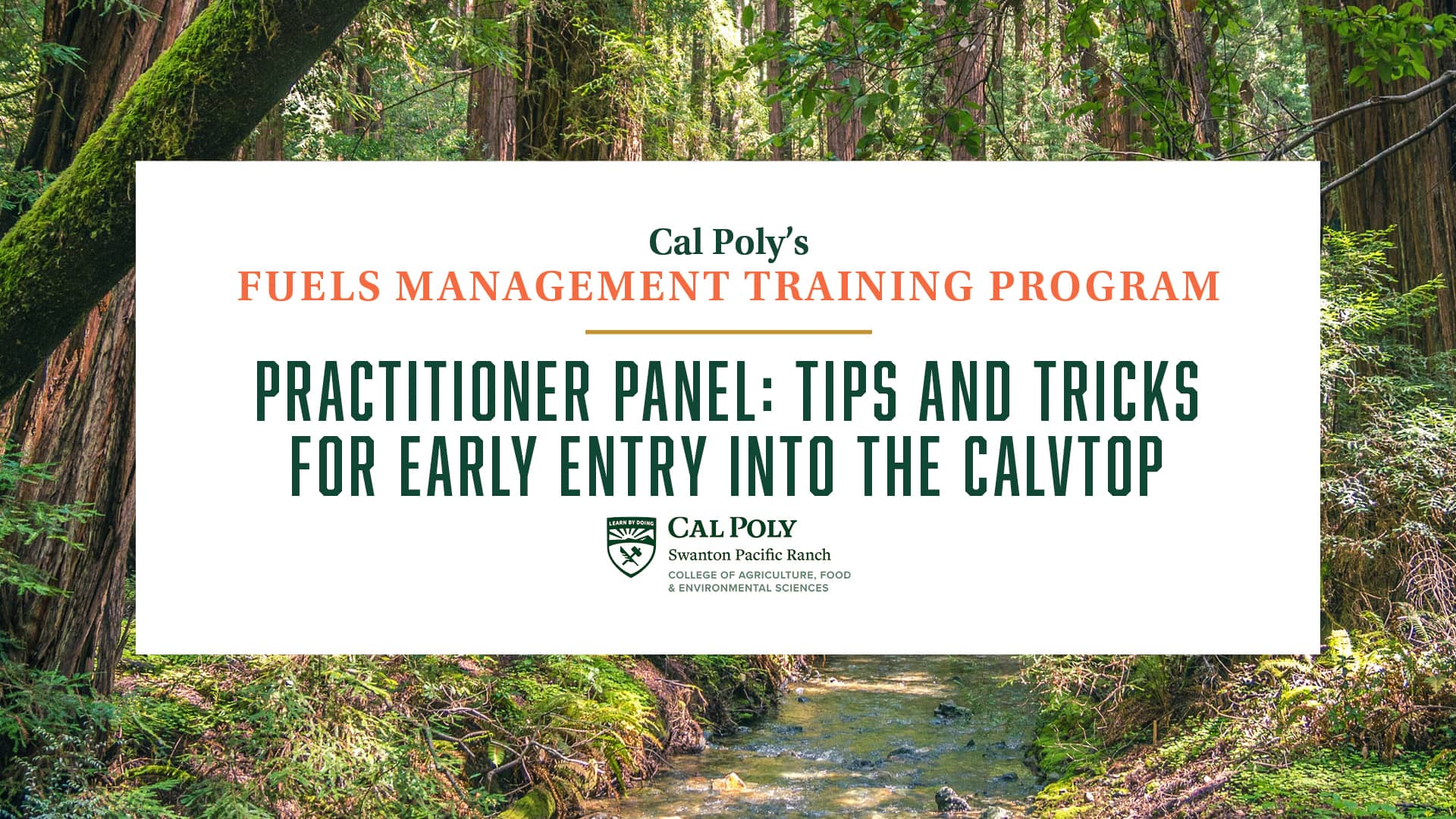 Cal Poly's
FUELS MANAGEMENT TRAINING PROGRAM

PRACTITIONER PANEL: TIPS AND TRICKS FOR EARLY ENTRY INTO THE CALVTOP

LEARN BY DOING
CAL POLY
Swanton Pacific Ranch
COLLEGE OF AGRICULTURE, FOOD & ENVIRONMENTAL SCIENCES